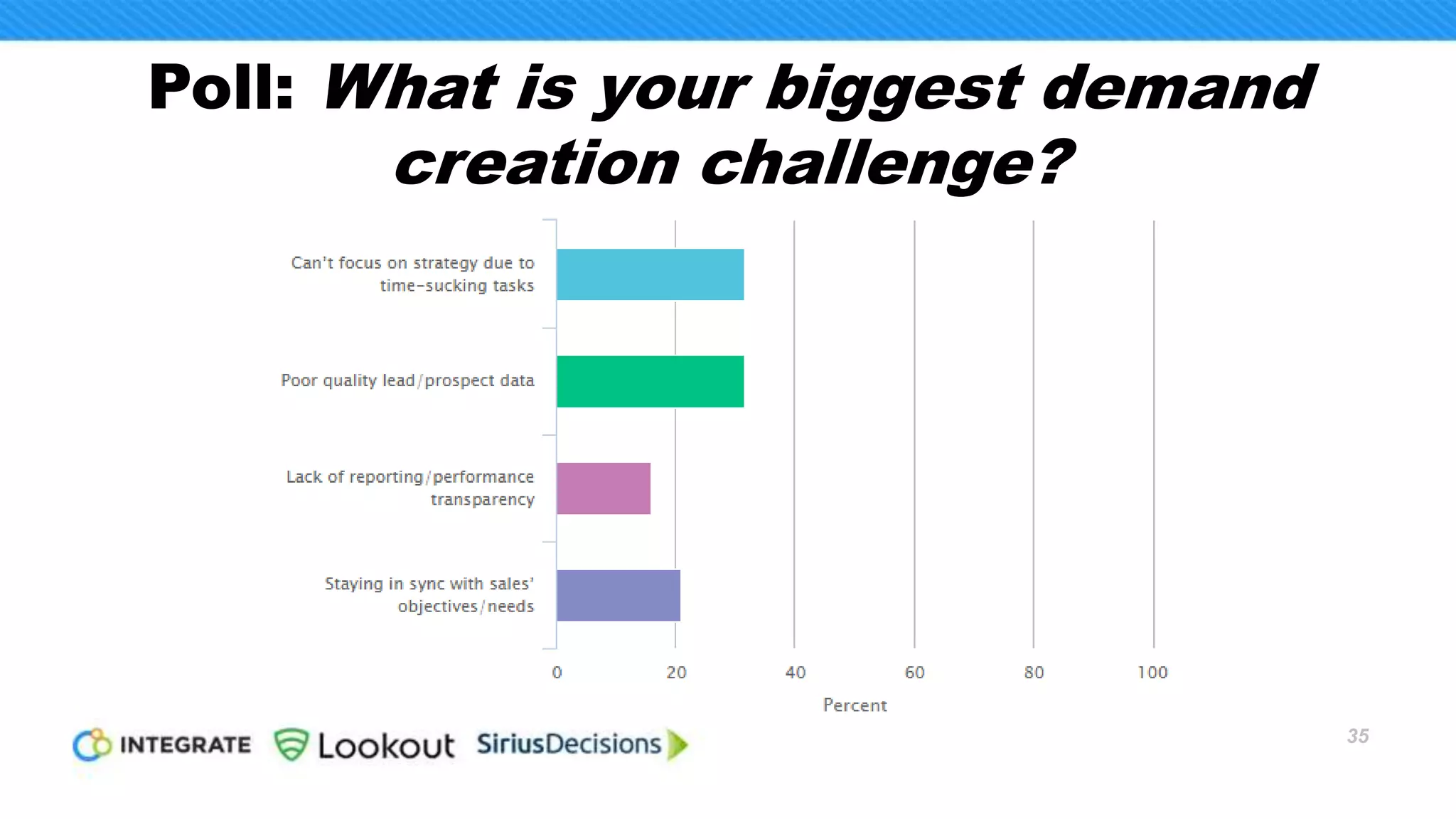 Poll: What is your biggest demand creation challenge?

Can't focus on strategy due to time-sucking tasks

Poor quality lead/prospect data

Lack of reporting/performance transparency

Staying in sync with sales' objectives/needs

0
20
40
60
80
100

Percent

INTEGRATE
Lookout
SiriusDecisions

35